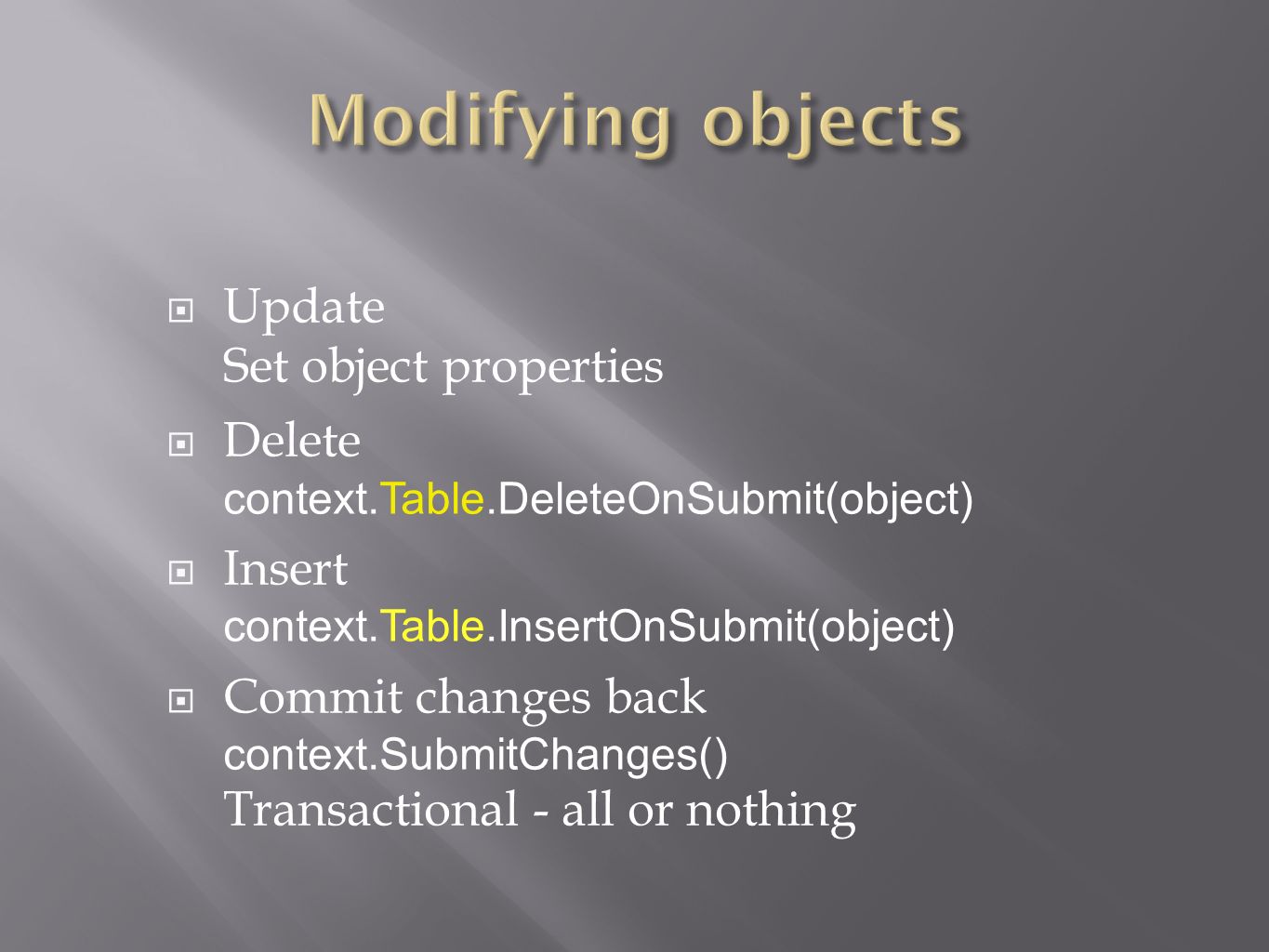 Modifying objects

Update
Set object properties

Delete
context.Table.DeleteOnSubmit(object)

Insert
context.Table.InsertOnSubmit(object)

Commit changes back
context.SubmitChanges()
Transactional - all or nothing